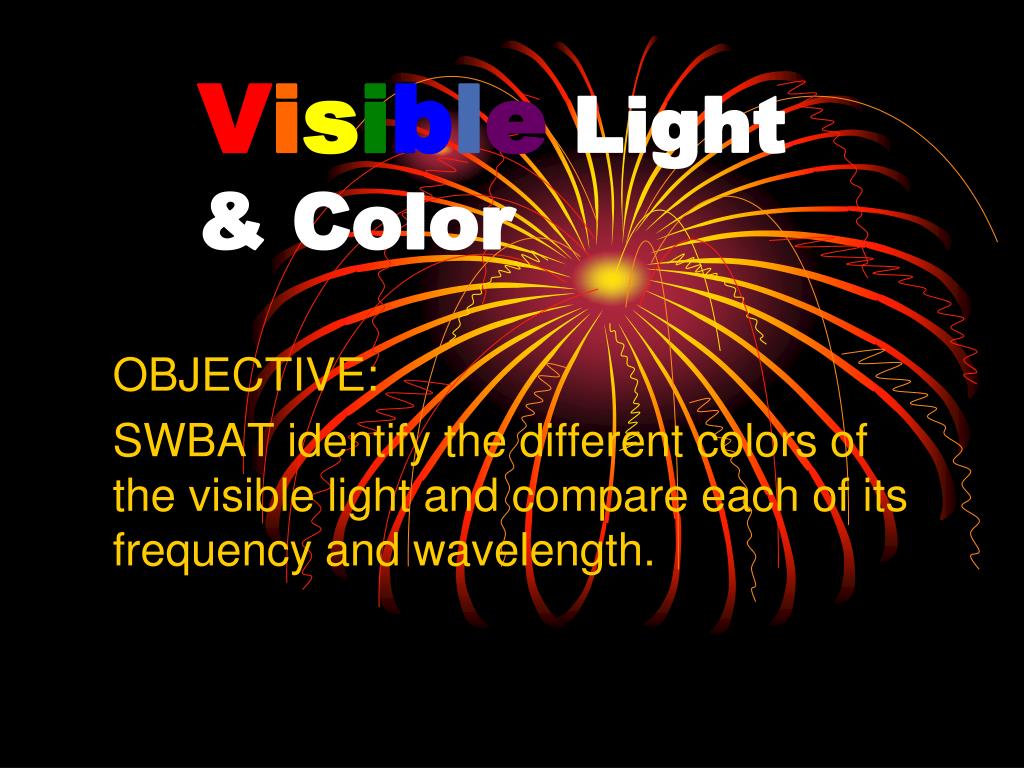 Visible Light & Color

OBJECTIVE:

SWBAT identify the different colors of the visible light and compare each of its frequency and wavelength.